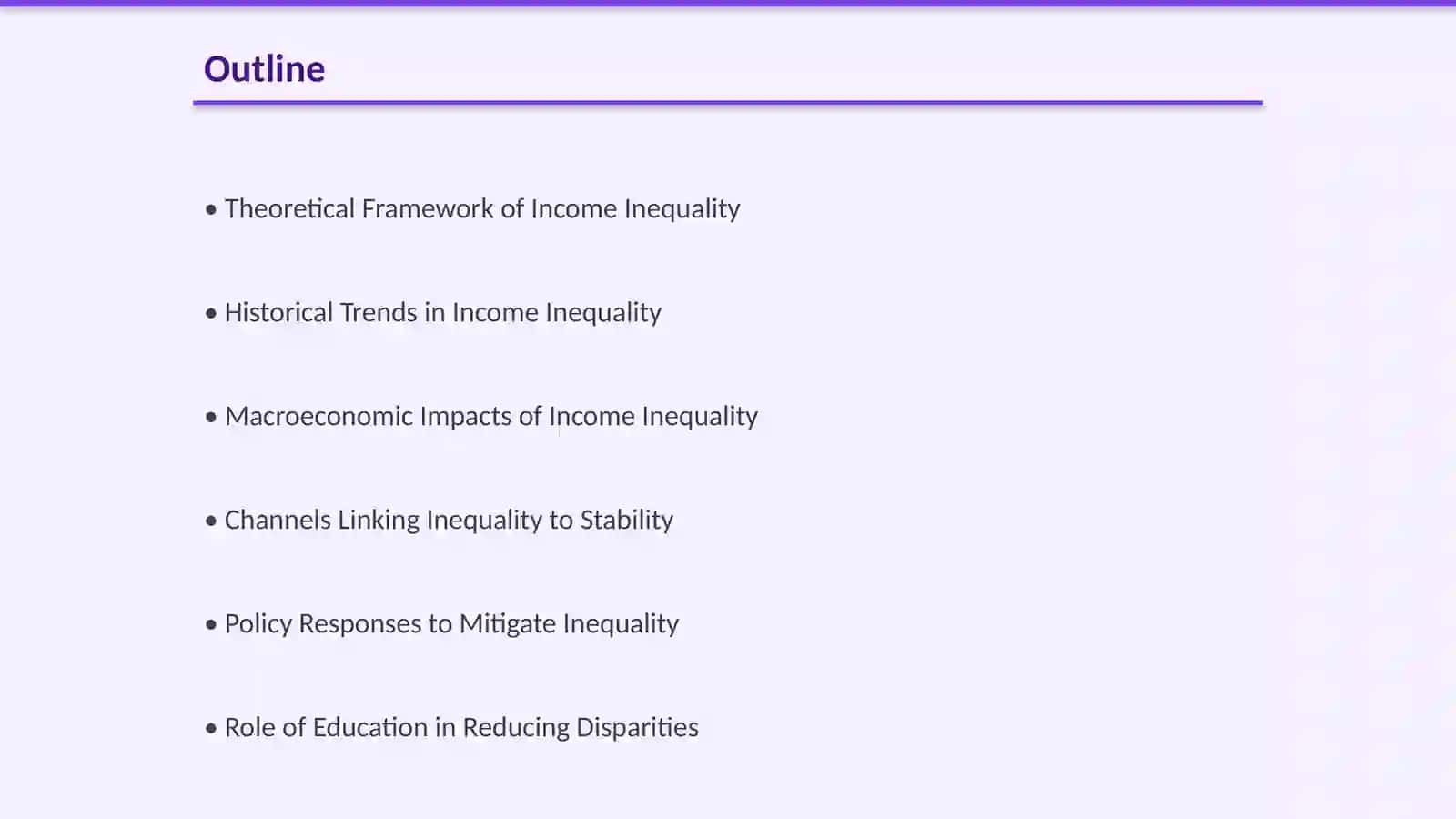 Outline

• Theoretical Framework of Income Inequality

• Historical Trends in Income Inequality

• Macroeconomic Impacts of Income Inequality

• Channels Linking Inequality to Stability

• Policy Responses to Mitigate Inequality

• Role of Education in Reducing Disparities